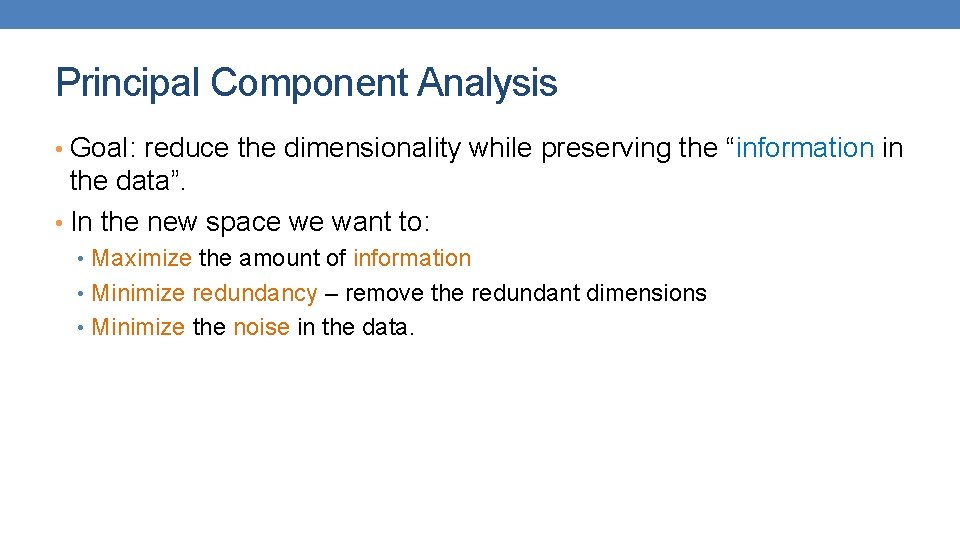 Principal Component Analysis

• Goal: reduce the dimensionality while preserving the “information in the data”.

• In the new space we want to:

• Maximize the amount of information

• Minimize redundancy – remove the redundant dimensions

• Minimize the noise in the data.